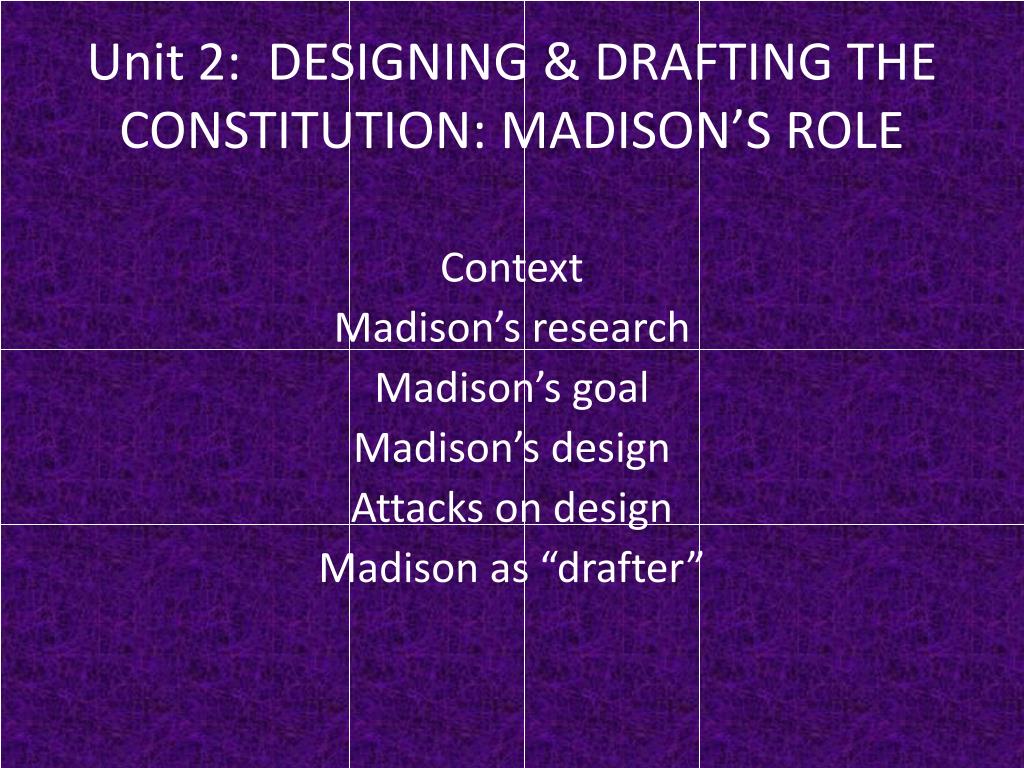 Unit 2: DESIGNING & DRAFTING THE CONSTITUTION: MADISON'S ROLE

Context
Madison's research
Madison's goal
Madison's design
Attacks on design
Madison as "drafter"